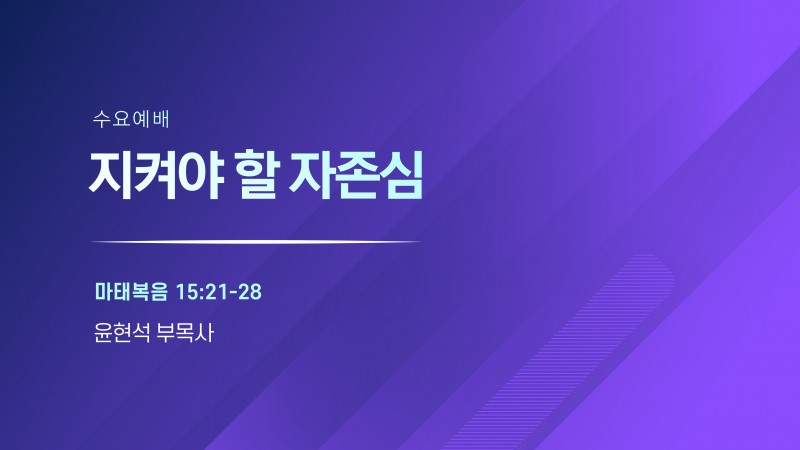 수요예배

지켜야 할 자존심

마태복음 15:21-28

윤현석 부목사